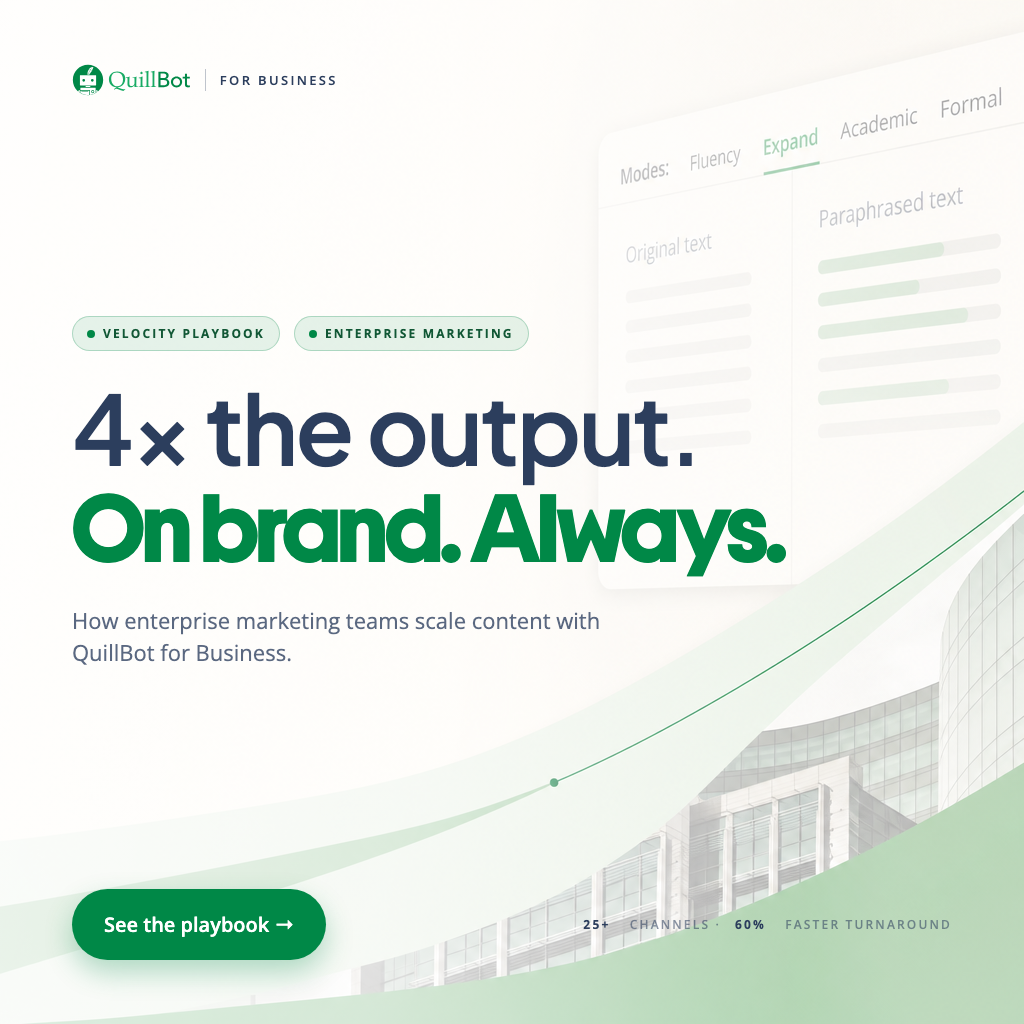 QuillBot | FOR BUSINESS

Modes: Fluency Expand Academic Formal

Original text

Paraphrased text

VELOCITY PLAYBOOK

ENTERPRISE MARKETING

4× the output.
On brand. Always.

How enterprise marketing teams scale content with QuillBot for Business.

See the playbook →

25+ CHANNELS · 60% FASTER TURNAROUND